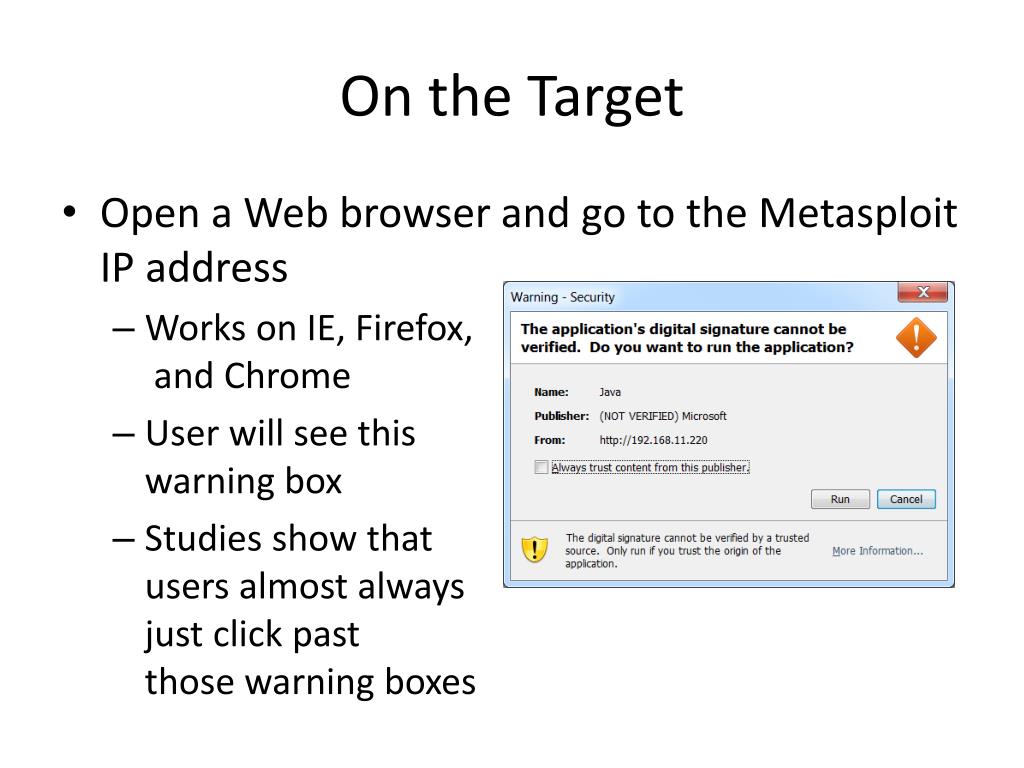 On the Target

• Open a Web browser and go to the Metasploit IP address

– Works on IE, Firefox, and Chrome

– User will see this warning box

– Studies show that users almost always just click past those warning boxes

Warning - Security

The application's digital signature cannot be verified. Do you want to run the application?

Name: Java

Publisher: (NOT VERIFIED) Microsoft

From: http://192.168.11.220

Always trust content from this publisher.

Run Cancel

The digital signature cannot be verified by a trusted source. Only run if you trust the origin of the application.

More Information...